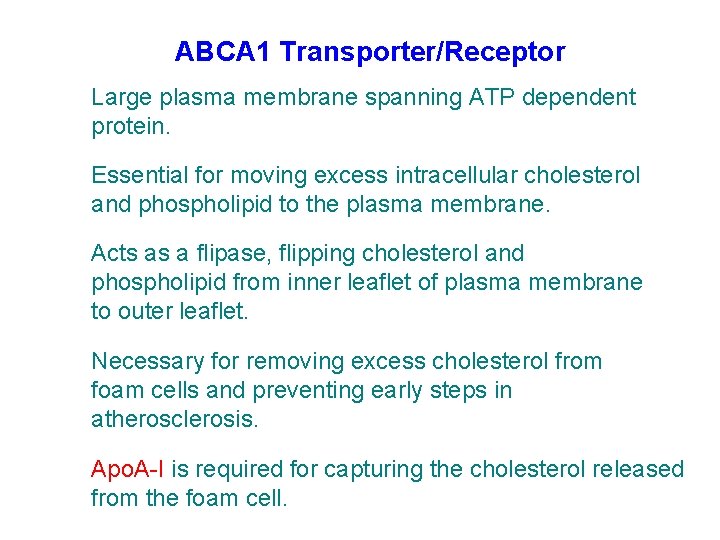 ABCA1 Transporter/Receptor

Large plasma membrane spanning ATP dependent protein.

Essential for moving excess intracellular cholesterol and phospholipid to the plasma membrane.

Acts as a flipase, flipping cholesterol and phospholipid from inner leaflet of plasma membrane to outer leaflet.

Necessary for removing excess cholesterol from foam cells and preventing early steps in atherosclerosis.

ApoA-I is required for capturing the cholesterol released from the foam cell.